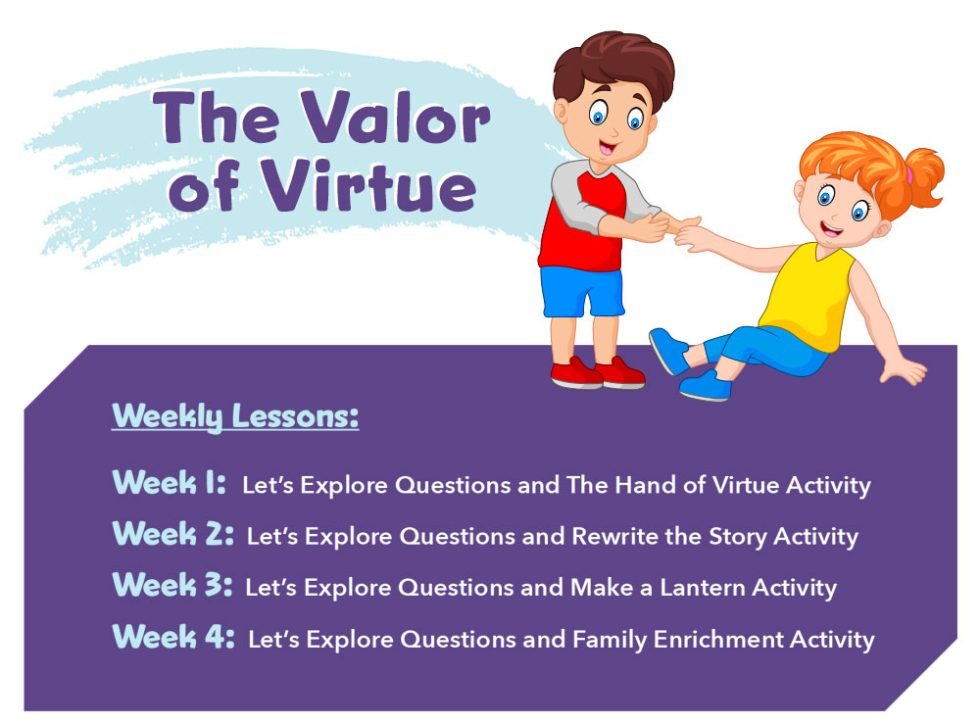 The Valor of Virtue

Weekly Lessons:

Week 1: Let's Explore Questions and The Hand of Virtue Activity

Week 2: Let's Explore Questions and Rewrite the Story Activity

Week 3: Let's Explore Questions and Make a Lantern Activity

Week 4: Let's Explore Questions and Family Enrichment Activity